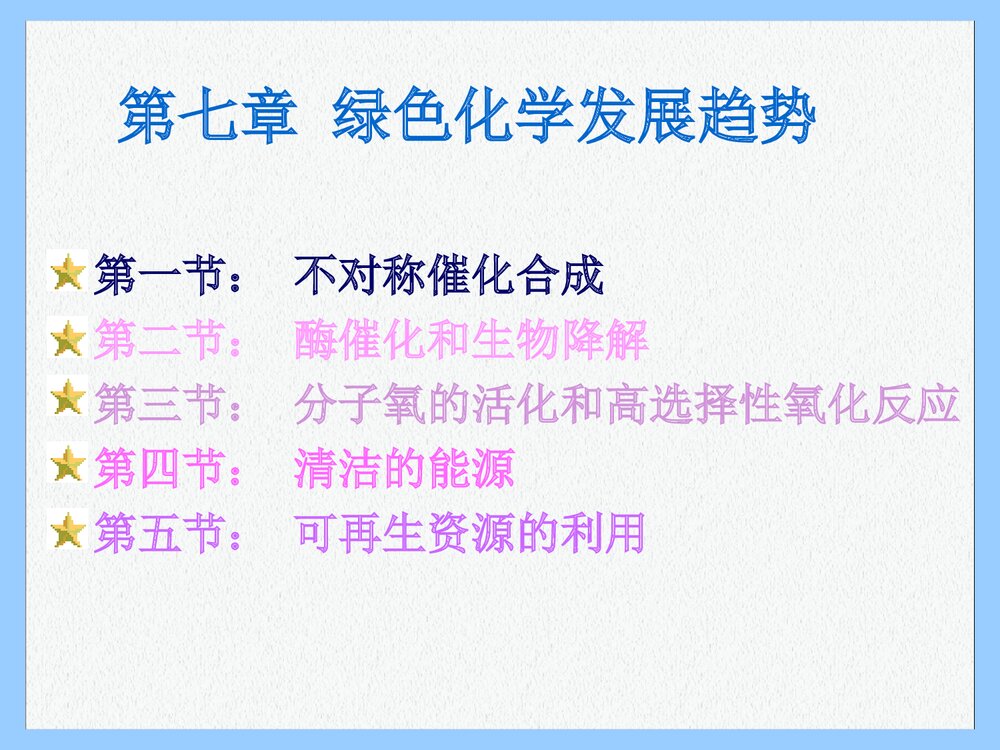 第七章 绿色化学发展趋势

第一节： 不对称催化合成
第二节： 酶催化和生物降解
第三节： 分子氧的活化和高选择性氧化反应
第四节： 清洁的能源
第五节： 可再生资源的利用